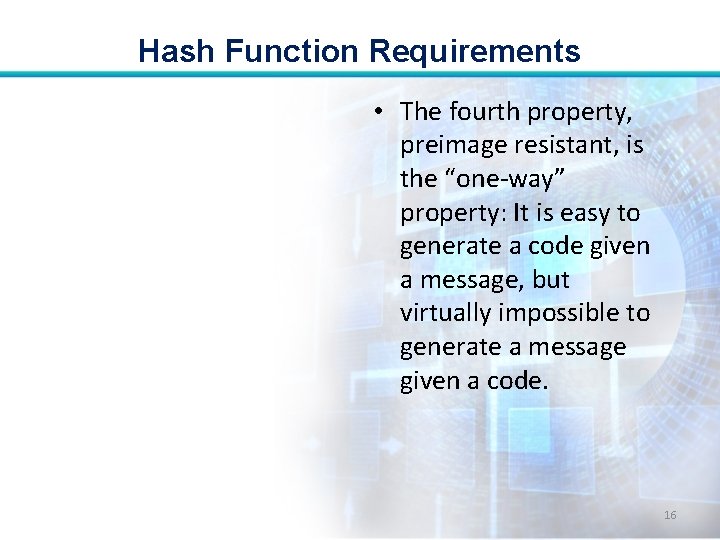 Hash Function Requirements

• The fourth property, preimage resistant, is the “one-way” property: It is easy to generate a code given a message, but virtually impossible to generate a message given a code.

16